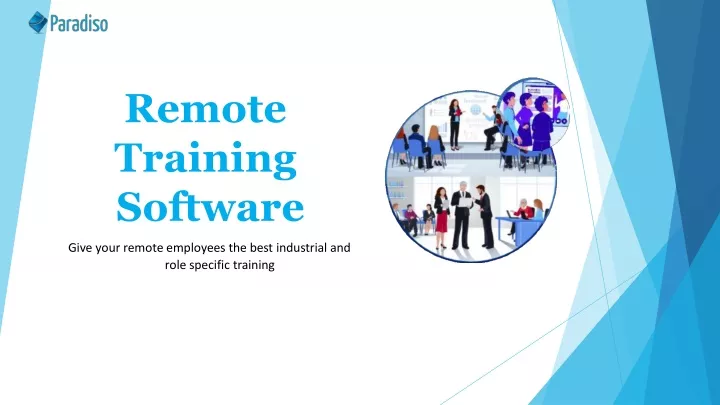 Paradiso

Remote Training Software

Give your remote employees the best industrial and role specific training